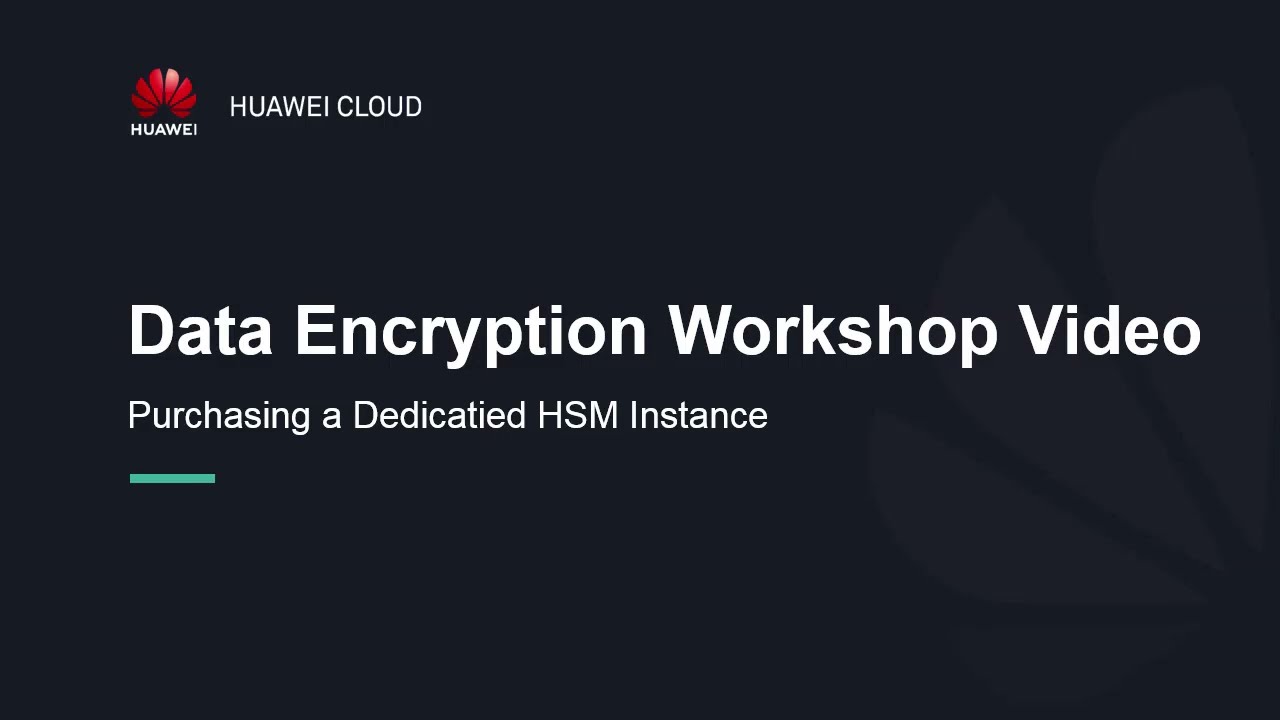 HUAWEI

HUAWEI CLOUD

Data Encryption Workshop Video

Purchasing a Dedicatied HSM Instance